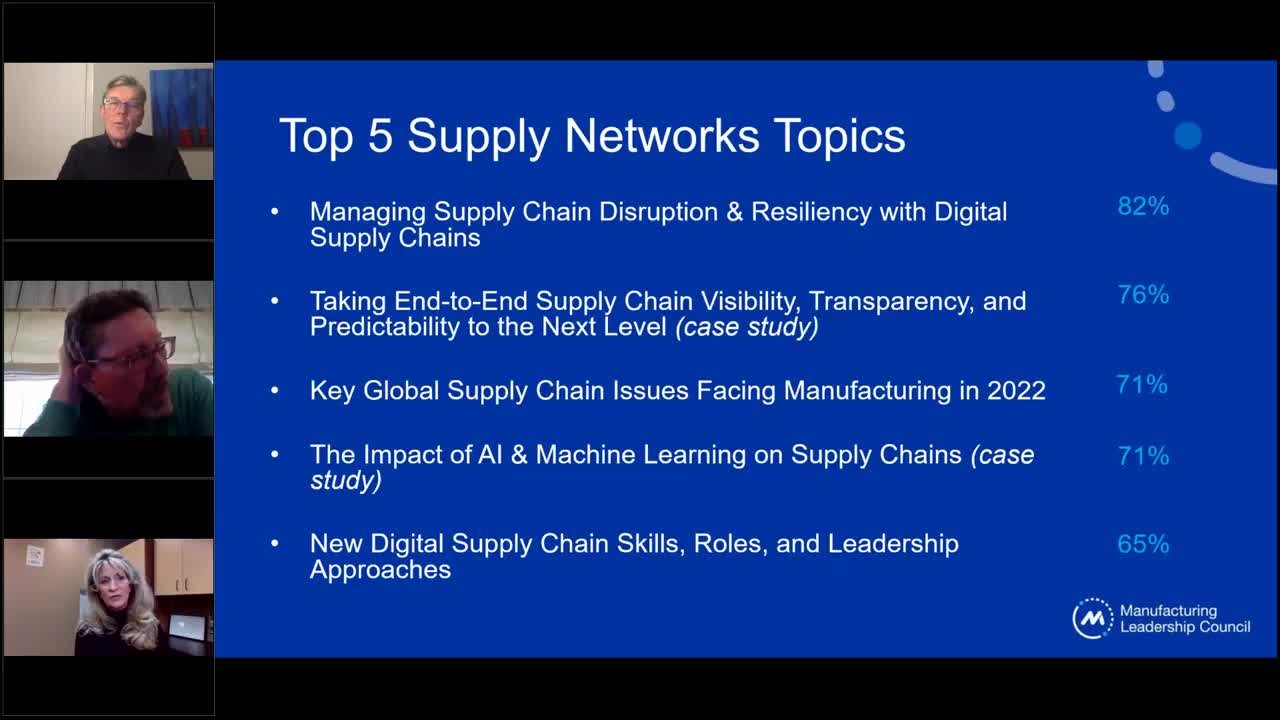 Top 5 Supply Networks Topics

• Managing Supply Chain Disruption & Resiliency with Digital Supply Chains
82%

• Taking End-to-End Supply Chain Visibility, Transparency, and Predictability to the Next Level (case study)
76%

• Key Global Supply Chain Issues Facing Manufacturing in 2022
71%

• The Impact of AI & Machine Learning on Supply Chains (case study)
71%

• New Digital Supply Chain Skills, Roles, and Leadership Approaches
65%

Manufacturing
Leadership Council